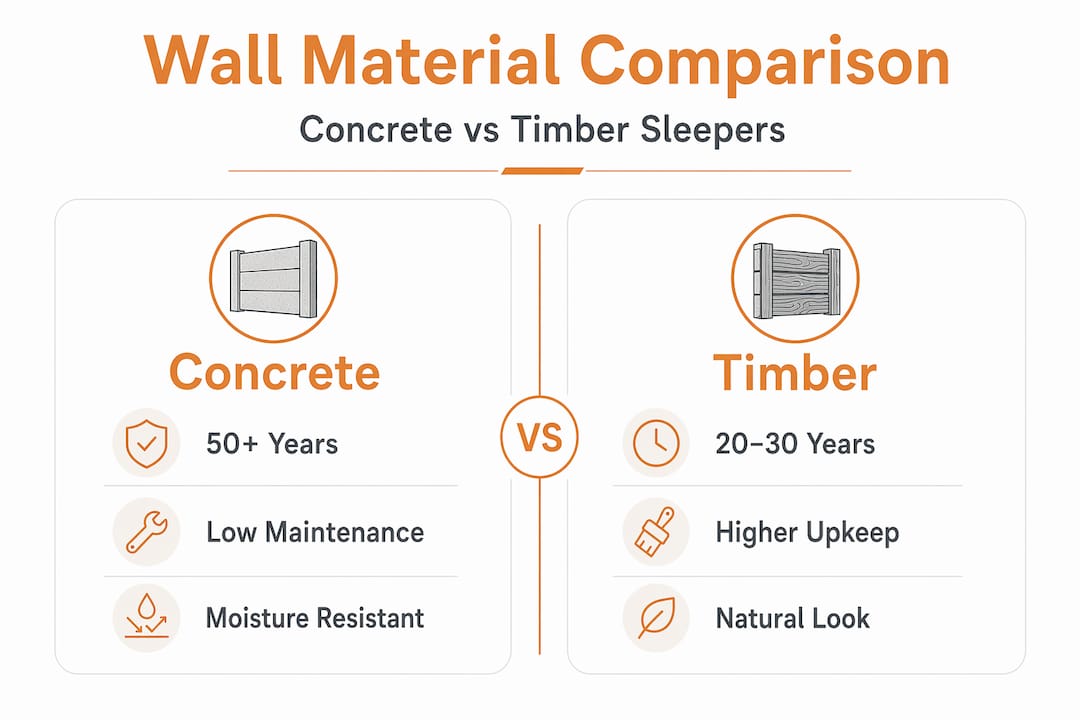 Wall Material Comparison

Concrete vs Timber Sleepers

Concrete

50+ Years

Low Maintenance

Moisture Resistant

VS

Timber

20–30 Years

Higher Upkeep

Natural Look